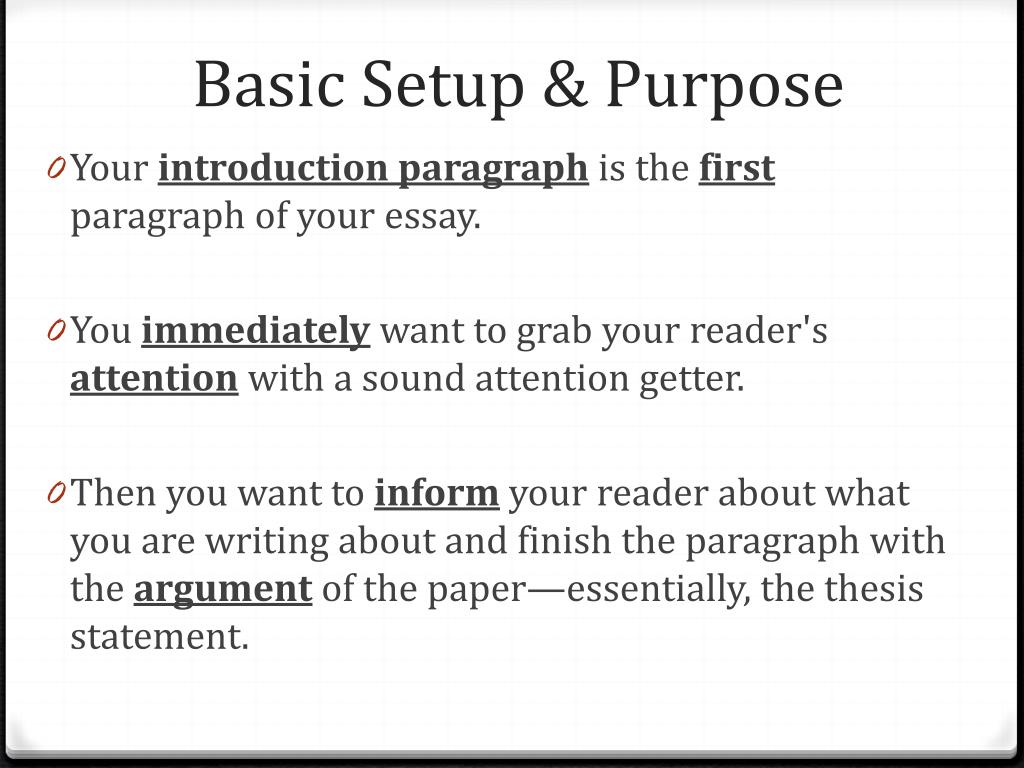 Basic Setup & Purpose

0 Your introduction paragraph is the first paragraph of your essay.

0 You immediately want to grab your reader's attention with a sound attention getter.

0 Then you want to inform your reader about what you are writing about and finish the paragraph with the argument of the paper—essentially, the thesis statement.